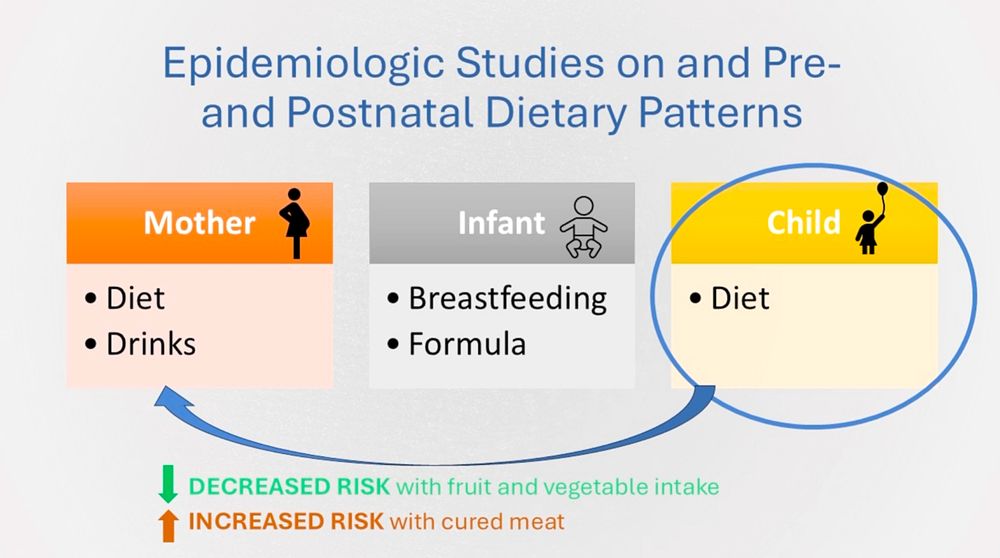 Epidemiologic Studies on and Pre- and Postnatal Dietary Patterns

Mother
• Diet
• Drinks

Infant
• Breastfeeding
• Formula

Child
• Diet

DECREASED RISK with fruit and vegetable intake
INCREASED RISK with cured meat